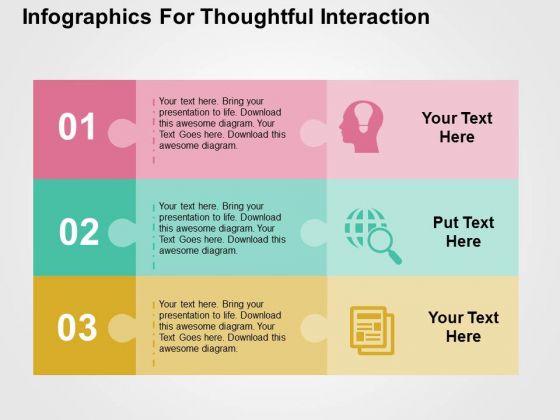 Infographics For Thoughtful Interaction

01

Your text here. Bring your presentation to life. Download this awesome diagram. Your Text Goes here. Download this awesome diagram.

Your Text Here

02

Your text here. Bring your presentation to life. Download this awesome diagram. Your Text Goes here. Download this awesome diagram.

Put Text Here

03

Your text here. Bring your presentation to life. Download this awesome diagram. Your Text Goes here. Download this awesome diagram.

Your Text Here